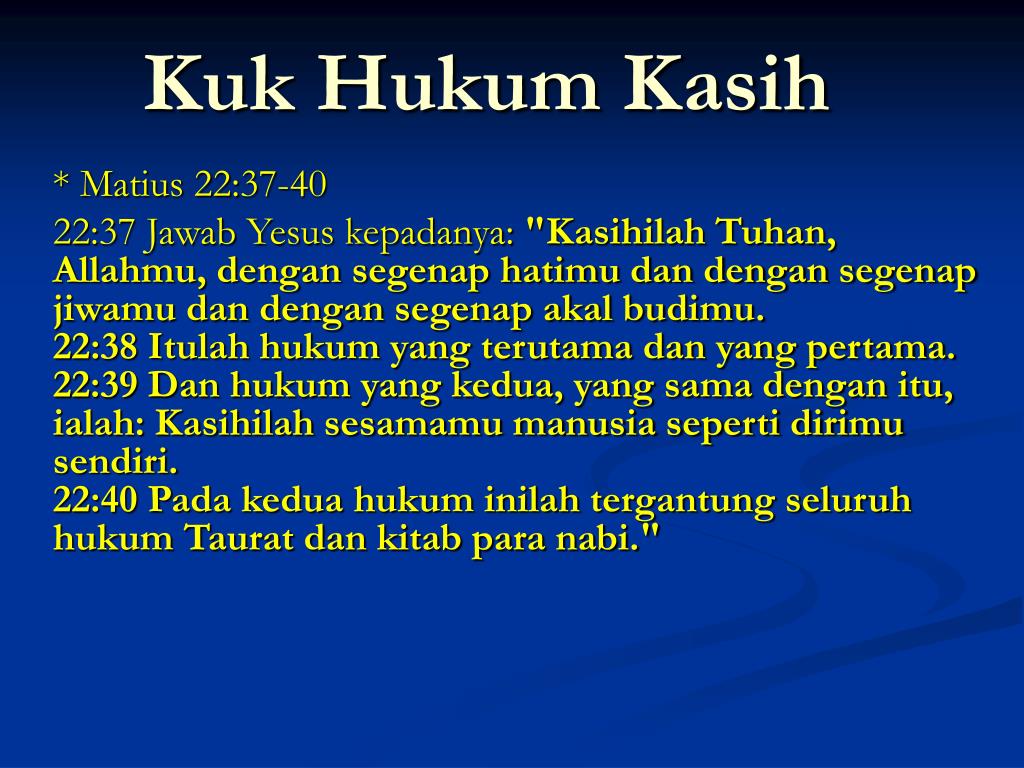 Kuk Hukum Kasih

* Matius 22:37-40

22:37 Jawab Yesus kepadanya: "Kasihilah Tuhan, Allahmu, dengan segenap hatimu dan dengan segenap jiwamu dan dengan segenap akal budimu.
22:38 Itulah hukum yang terutama dan yang pertama.
22:39 Dan hukum yang kedua, yang sama dengan itu, ialah: Kasihilah sesamamu manusia seperti dirimu sendiri.
22:40 Pada kedua hukum inilah tergantung seluruh hukum Taurat dan kitab para nabi."